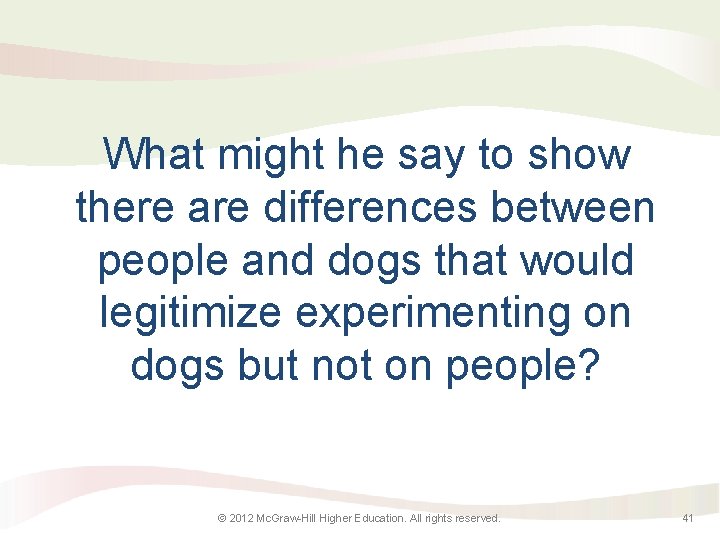 What might he say to show there are differences between people and dogs that would legitimize experimenting on dogs but not on people?

© 2012 McGraw-Hill Higher Education. All rights reserved.

41